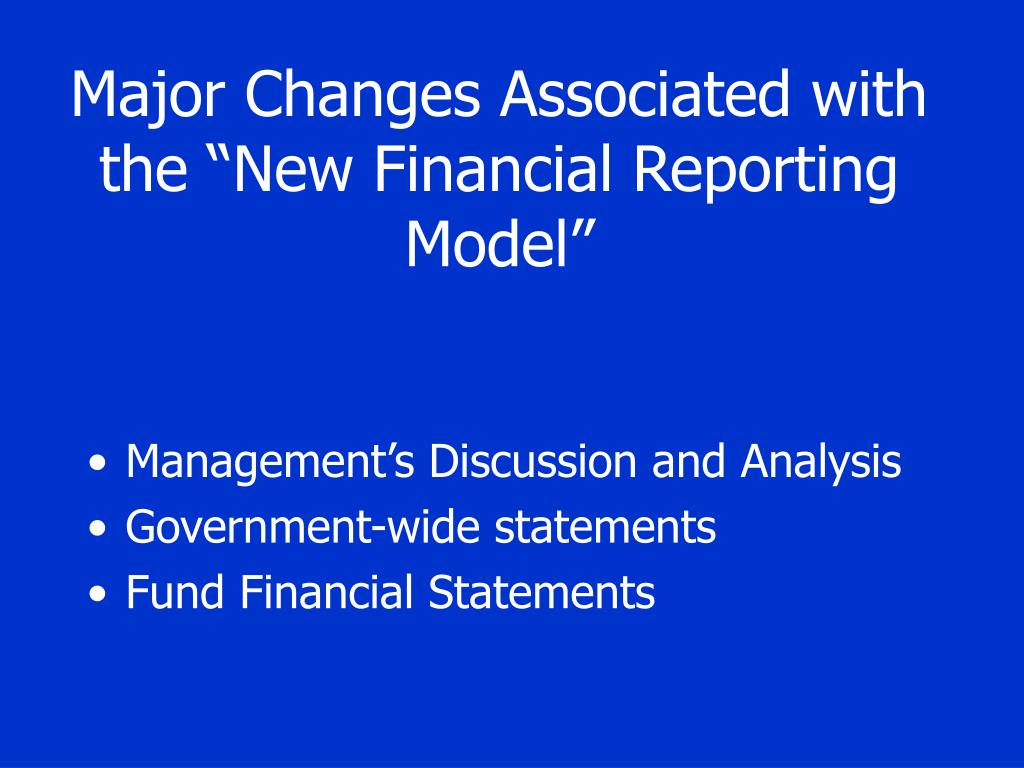 Major Changes Associated with the “New Financial Reporting Model”

• Management’s Discussion and Analysis
• Government-wide statements
• Fund Financial Statements